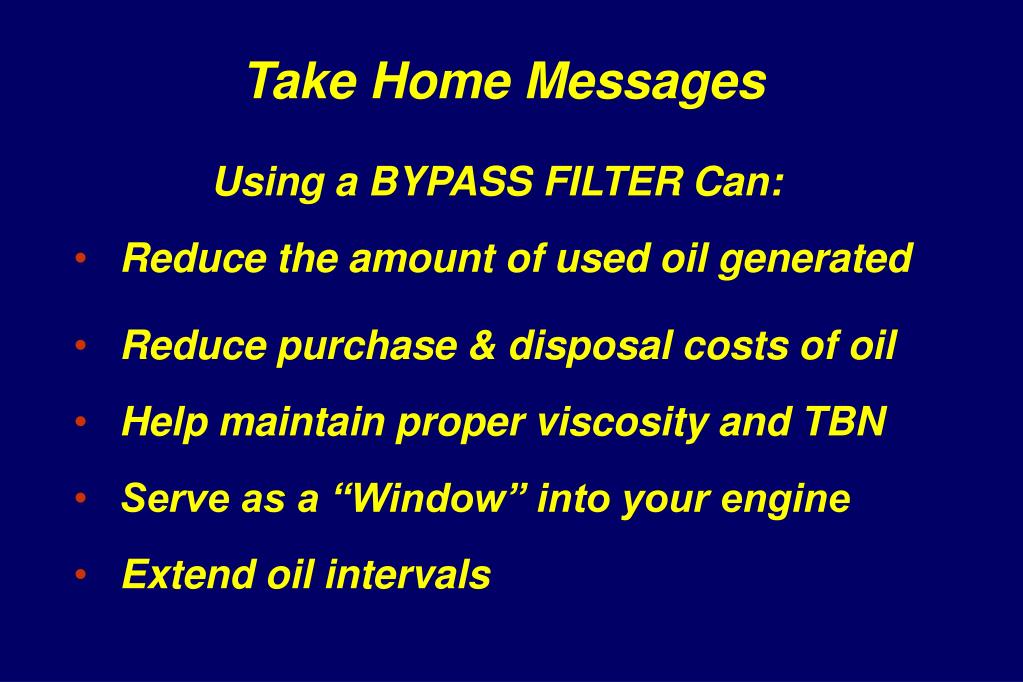 Take Home Messages

Using a BYPASS FILTER Can:

• Reduce the amount of used oil generated
• Reduce purchase & disposal costs of oil
• Help maintain proper viscosity and TBN
• Serve as a “Window” into your engine
• Extend oil intervals